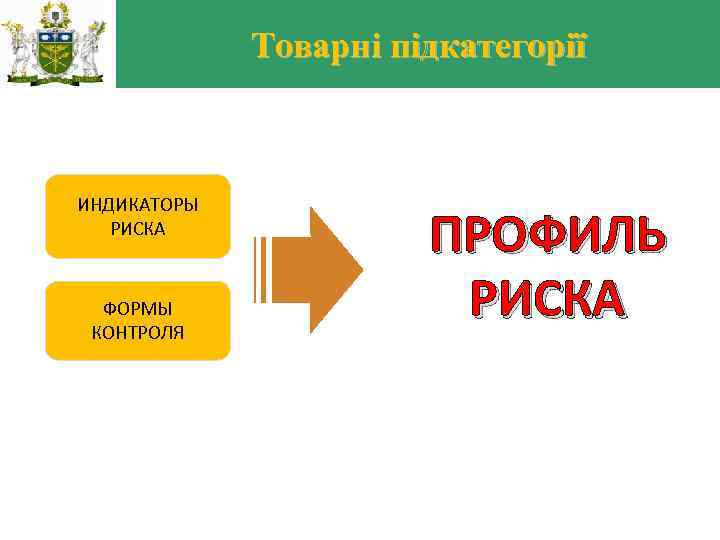 Товарні підкатегорії

ИНДИКАТОРЫ РИСКА

ФОРМЫ КОНТРОЛЯ

ПРОФИЛЬ РИСКА